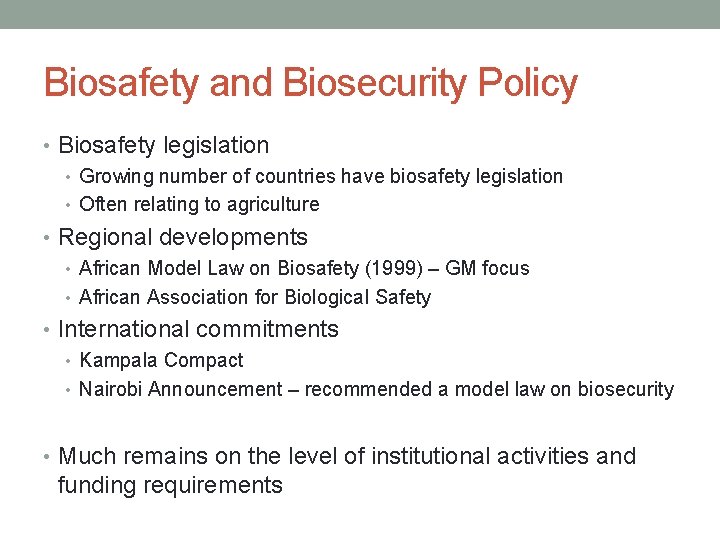 Biosafety and Biosecurity Policy

• Biosafety legislation
  • Growing number of countries have biosafety legislation
  • Often relating to agriculture
• Regional developments
  • African Model Law on Biosafety (1999) – GM focus
  • African Association for Biological Safety
• International commitments
  • Kampala Compact
  • Nairobi Announcement – recommended a model law on biosecurity

• Much remains on the level of institutional activities and funding requirements